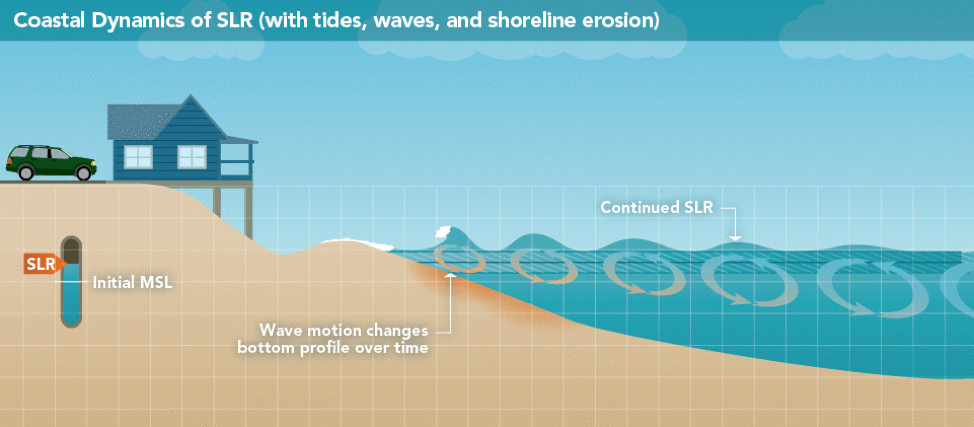 Coastal Dynamics of SLR (with tides, waves, and shoreline erosion)

Continued SLR

SLR

Initial MSL

Wave motion changes bottom profile over time